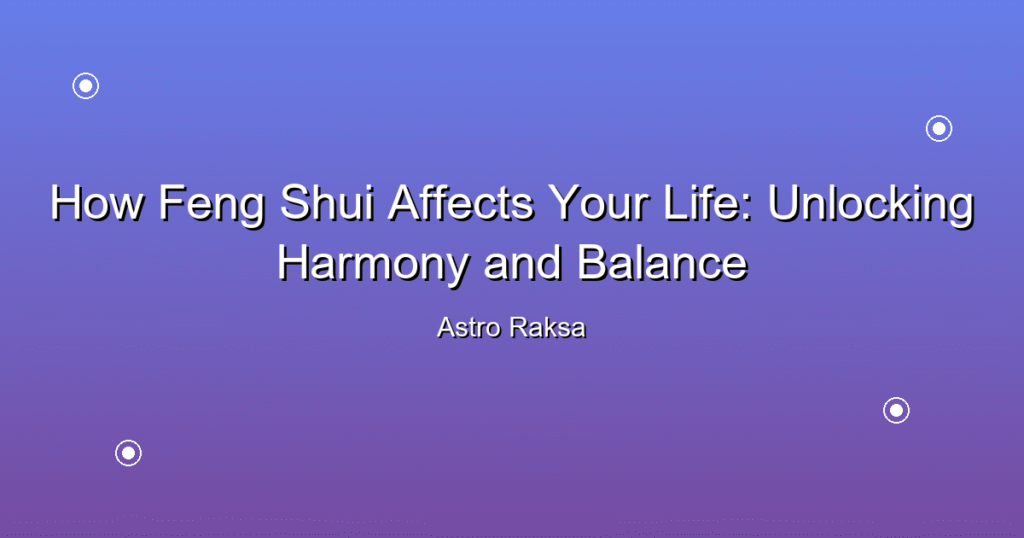 How Feng Shui Affects Your Life: Unlocking Harmony and Balance

Astro Raksa